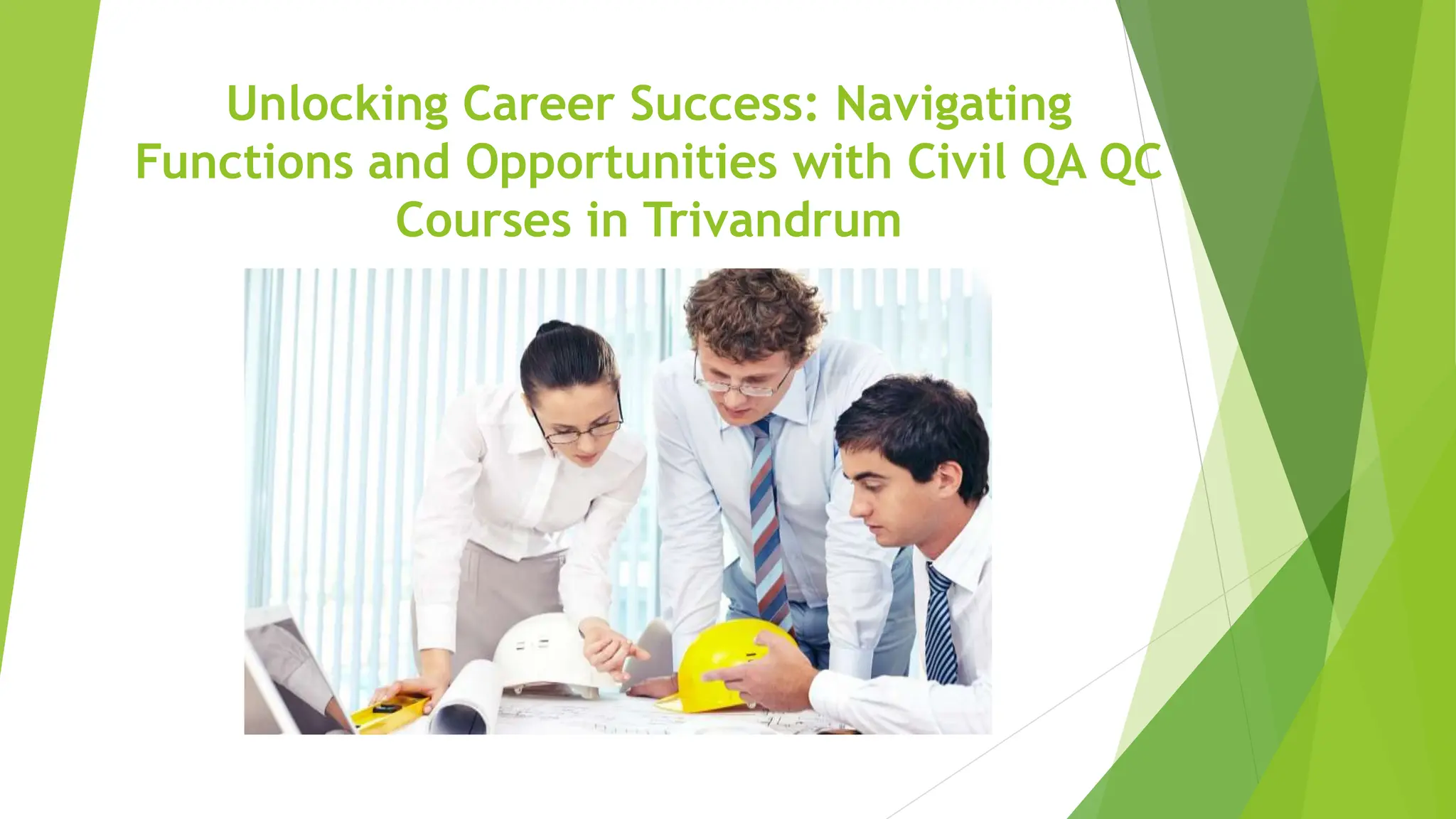 Unlocking Career Success: Navigating Functions and Opportunities with Civil QA QC Courses in Trivandrum